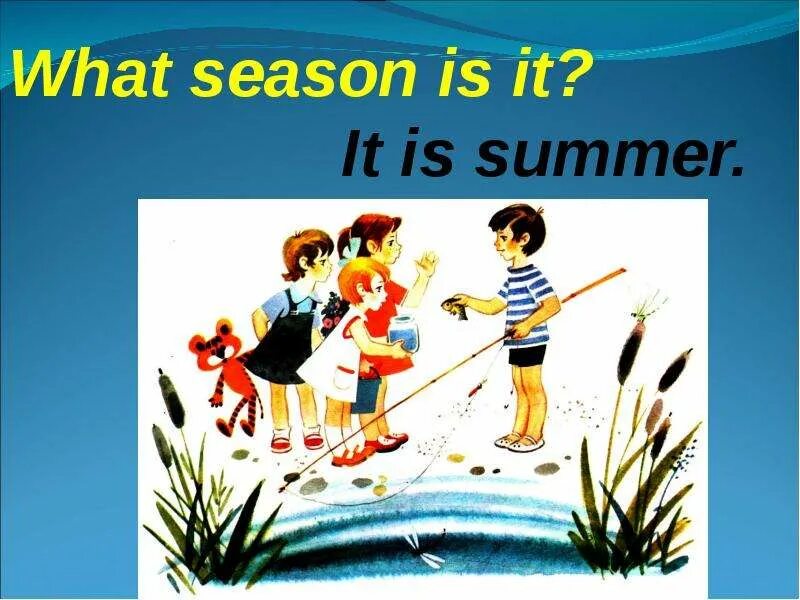 What season is it?

It is summer.